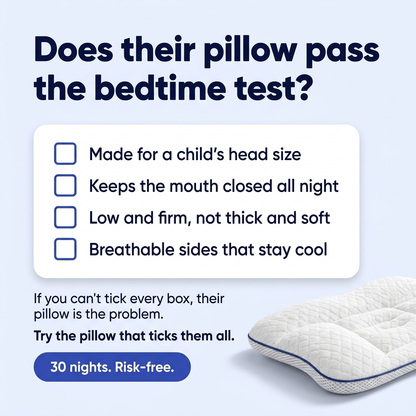 Does their pillow pass the bedtime test?

☐ Made for a child's head size
☐ Keeps the mouth closed all night
☐ Low and firm, not thick and soft
☐ Breathable sides that stay cool

If you can't tick every box, their pillow is the problem.

Try the pillow that ticks them all.

30 nights. Risk-free.